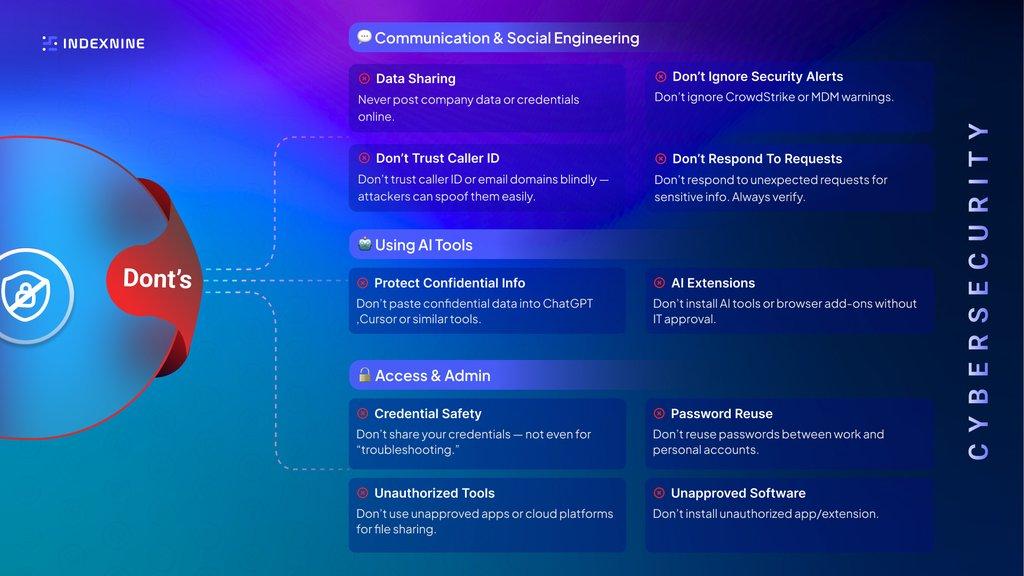 INDEXNINE

Dont's

Communication & Social Engineering

Data Sharing
Never post company data or credentials online.

Don't Ignore Security Alerts
Don't ignore CrowdStrike or MDM warnings.

Don't Trust Caller ID
Don't trust caller ID or email domains blindly — attackers can spoof them easily.

Don't Respond To Requests
Don't respond to unexpected requests for sensitive info. Always verify.

Using AI Tools

Protect Confidential Info
Don't paste confidential data into ChatGPT ,Cursor or similar tools.

AI Extensions
Don't install AI tools or browser add-ons without IT approval.

Access & Admin

Credential Safety
Don't share your credentials — not even for "troubleshooting."

Password Reuse
Don't reuse passwords between work and personal accounts.

Unauthorized Tools
Don't use unapproved apps or cloud platforms for file sharing.

Unapproved Software
Don't install unauthorized app/extension.

CYBERSECURITY